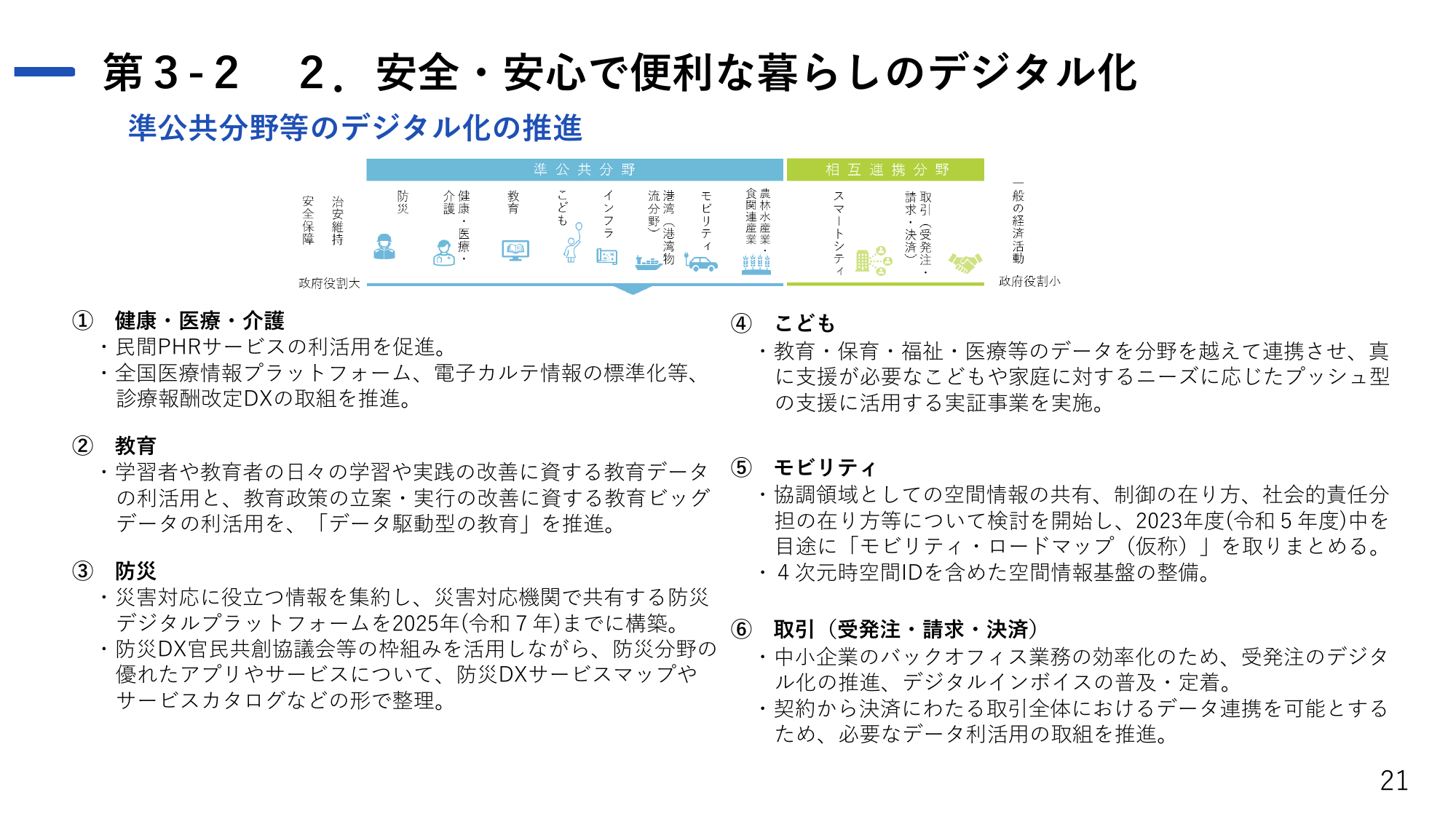 第３-２　２．安全・安心で便利な暮らしのデジタル化

準公共分野等のデジタル化の推進

準公共分野　相互連携分野

治安維持　安全保障　防災　健康・医療・介護　教育　こども　インフラ　港湾（港湾物流分野）　モビリティ　農林水産業・食関連産業　スマートシティ　取引（受発注・請求・決済）　一般の経済活動

政府役割大　政府役割小

①　健康・医療・介護
・民間PHRサービスの利活用を促進。
・全国医療情報プラットフォーム、電子カルテ情報の標準化等、診療報酬改定DXの取組を推進。

②　教育
・学習者や教育者の日々の学習や実践の改善に資する教育データの利活用と、教育政策の立案・実行の改善に資する教育ビッグデータの利活用を、「データ駆動型の教育」を推進。

③　防災
・災害対応に役立つ情報を集約し、災害対応機関で共有する防災デジタルプラットフォームを2025年(令和７年)までに構築。
・防災DX官民共創協議会等の枠組みを活用しながら、防災分野の優れたアプリやサービスについて、防災DXサービスマップやサービスカタログなどの形で整理。

④　こども
・教育・保育・福祉・医療等のデータを分野を越えて連携させ、真に支援が必要なこどもや家庭に対するニーズに応じたプッシュ型の支援に活用する実証事業を実施。

⑤　モビリティ
・協調領域としての空間情報の共有、制御の在り方、社会的責任分担の在り方等について検討を開始し、2023年度(令和５年度)中を目途に「モビリティ・ロードマップ（仮称）」を取りまとめる。
・４次元時空間IDを含めた空間情報基盤の整備。

⑥　取引（受発注・請求・決済）
・中小企業のバックオフィス業務の効率化のため、受発注のデジタル化の推進、デジタルインボイスの普及・定着。
・契約から決済にわたる取引全体におけるデータ連携を可能とするため、必要なデータ利活用の取組を推進。

21